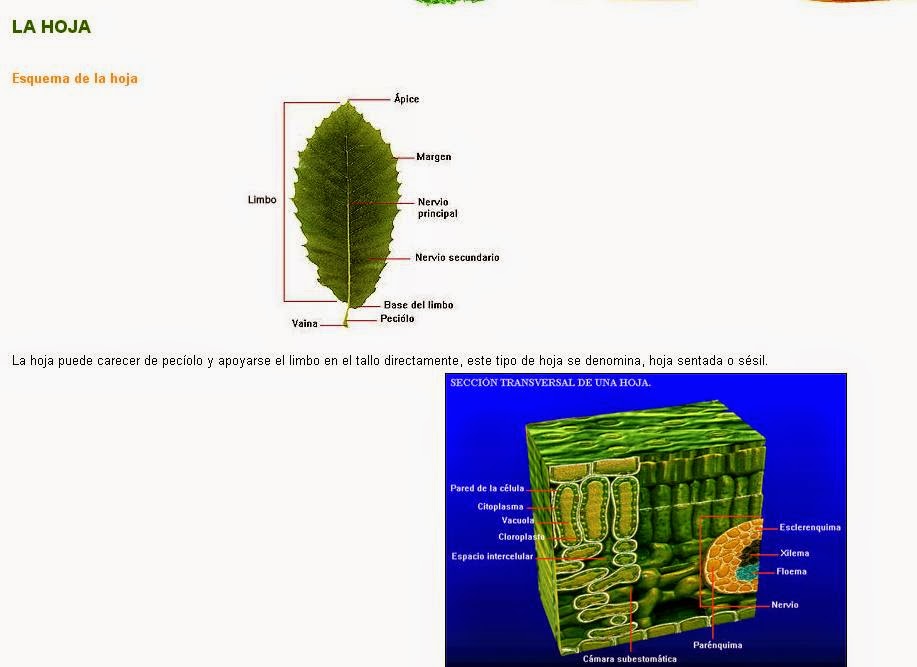 LA HOJA

Esquema de la hoja

Ápice
Margen
Limbo
Nervio principal
Nervio secundario
Base del limbo
Vaina
Pecíolo

La hoja puede carecer de pecíolo y apoyarse el limbo en el tallo directamente, este tipo de hoja se denomina, hoja sentada o sésil.

SECCIÓN TRANSVERSAL DE UNA HOJA.

Pared de la célula
Citoplasma
Vacuola
Cloroplasto
Espacio intercelular
Esclerenquima
Xilema
Floema
Nervio
Parénquima
Cámara subestomática